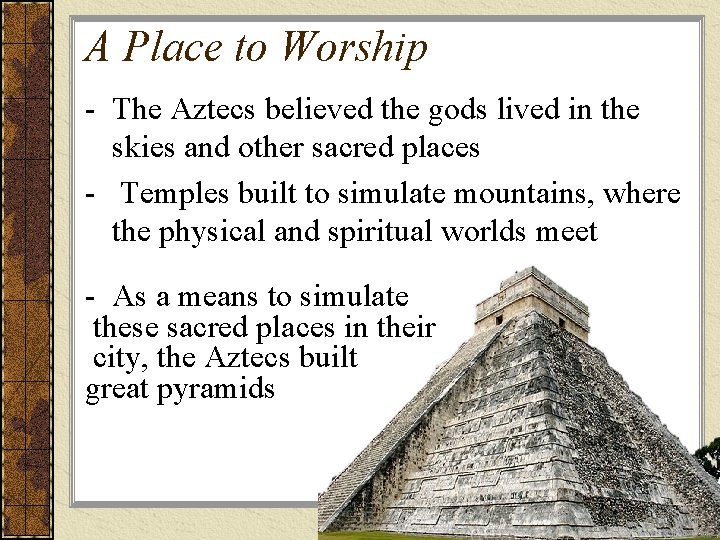 A Place to Worship

- The Aztecs believed the gods lived in the skies and other sacred places

- Temples built to simulate mountains, where the physical and spiritual worlds meet

- As a means to simulate these sacred places in their city, the Aztecs built great pyramids